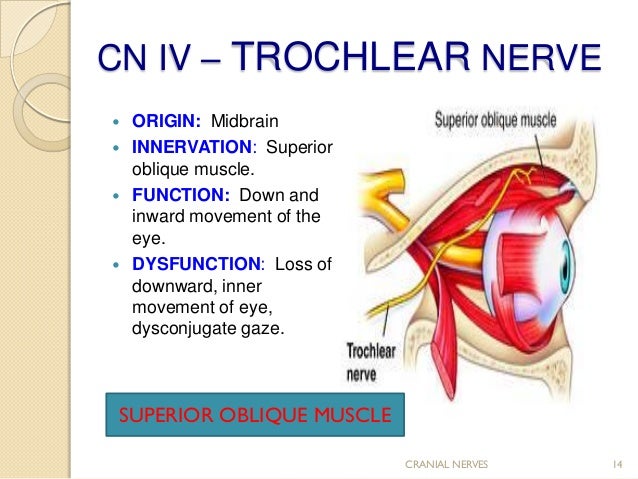 CN IV – TROCHLEAR NERVE

- ORIGIN: Midbrain
- INNERVATION: Superior oblique muscle.
- FUNCTION: Down and inward movement of the eye.
- DYSFUNCTION: Loss of downward, inner movement of eye, dysconjugate gaze.

Superior oblique muscle

Trochlear nerve

SUPERIOR OBLIQUE MUSCLE

CRANIAL NERVES

14